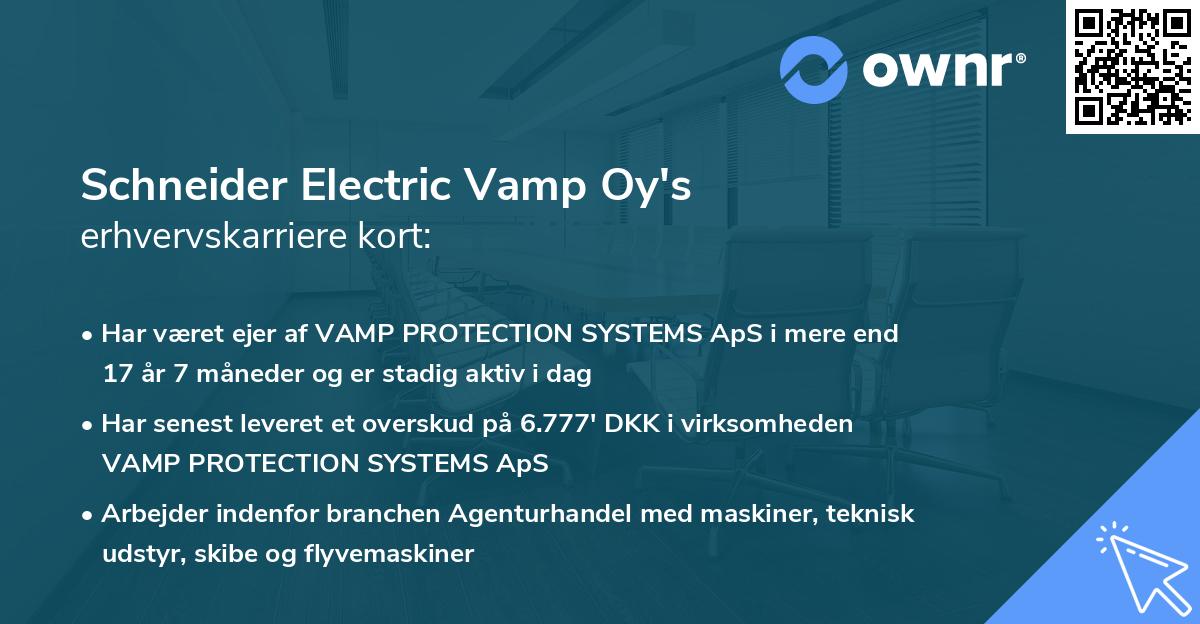 ownr®

Schneider Electric Vamp Oy's
erhvervskarriere kort:

• Har været ejer af VAMP PROTECTION SYSTEMS ApS i mere end 17 år 7 måneder og er stadig aktiv i dag

• Har senest leveret et overskud på 6.777' DKK i virksomheden VAMP PROTECTION SYSTEMS ApS

• Arbejder indenfor branchen Agenturhandel med maskiner, teknisk udstyr, skibe og flyvemaskiner